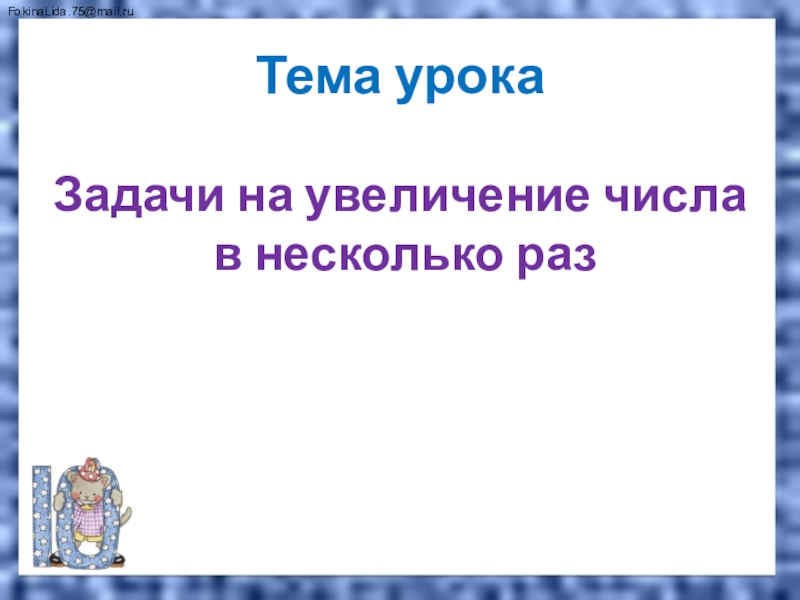 FokinaLida.75@mail.ru

Тема урока

Задачи на увеличение числа в несколько раз

10